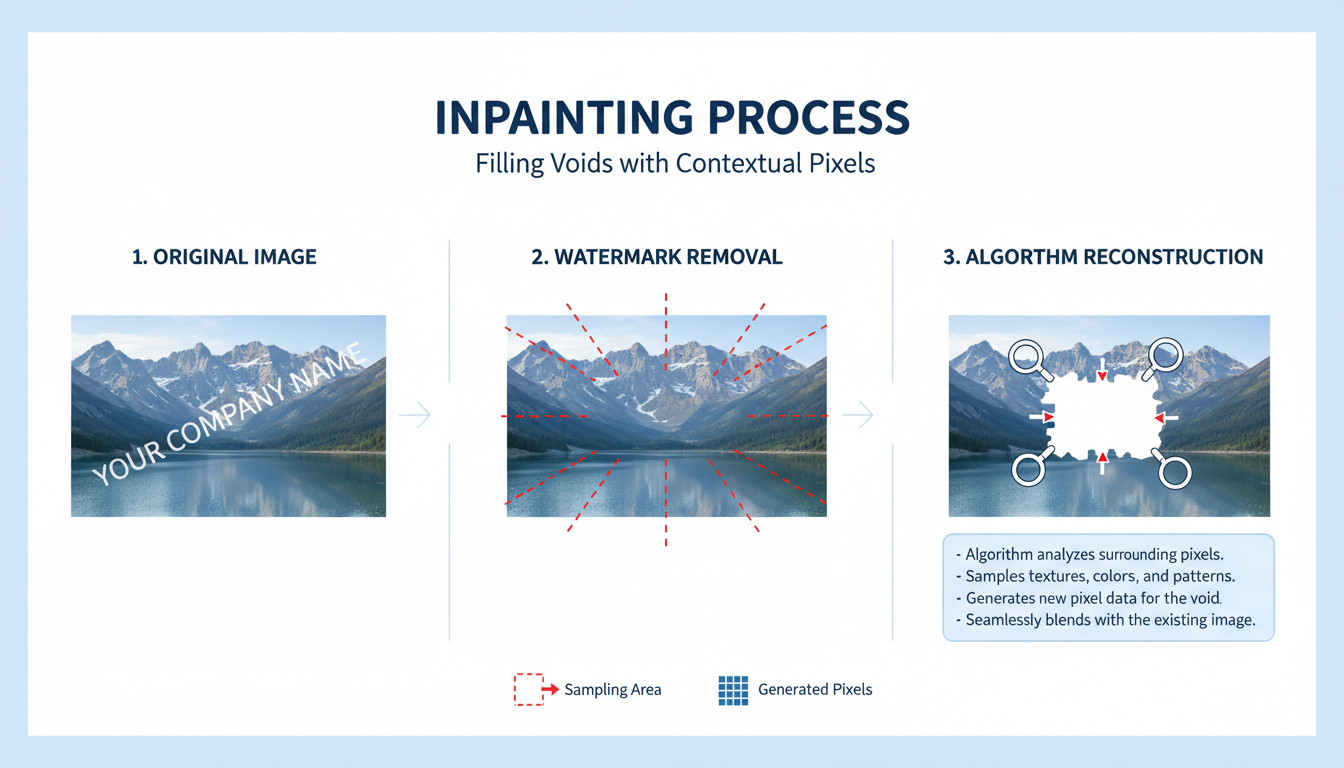 INPAINTING PROCESS
Filling Voids with Contextual Pixels

1. ORIGINAL IMAGE

YOUR COMPANY NAME

2. WATERMARK REMOVAL

3. ALGORTHM RECONSTRUCTION

- Algorithm analyzes surrounding pixels.
- Samples textures, colors, and patterns.
- Generates new pixel data for the void.
- Seamlessly blends with the existing image.

Sampling Area

Generated Pixels